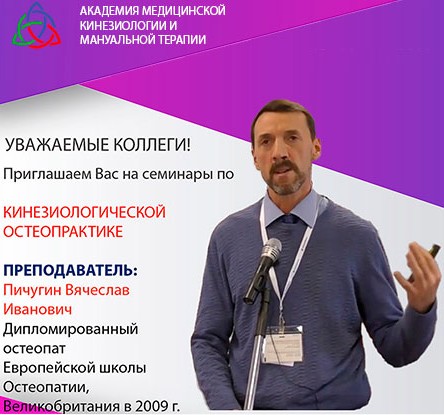 АКАДЕМИЯ МЕДИЦИНСКОЙ КИНЕЗИОЛОГИИ И МАНУАЛЬНОЙ ТЕРАПИИ

УВАЖАЕМЫЕ КОЛЛЕГИ!

Приглашаем Вас на семинары по

КИНЕЗИОЛОГИЧЕСКОЙ ОСТЕОПРАКТИКЕ

ПРЕПОДАВАТЕЛЬ:
Пичугин Вячеслав Иванович
Дипломированный остеопат Европейской школы Остеопатии, Великобритания в 2009 г.